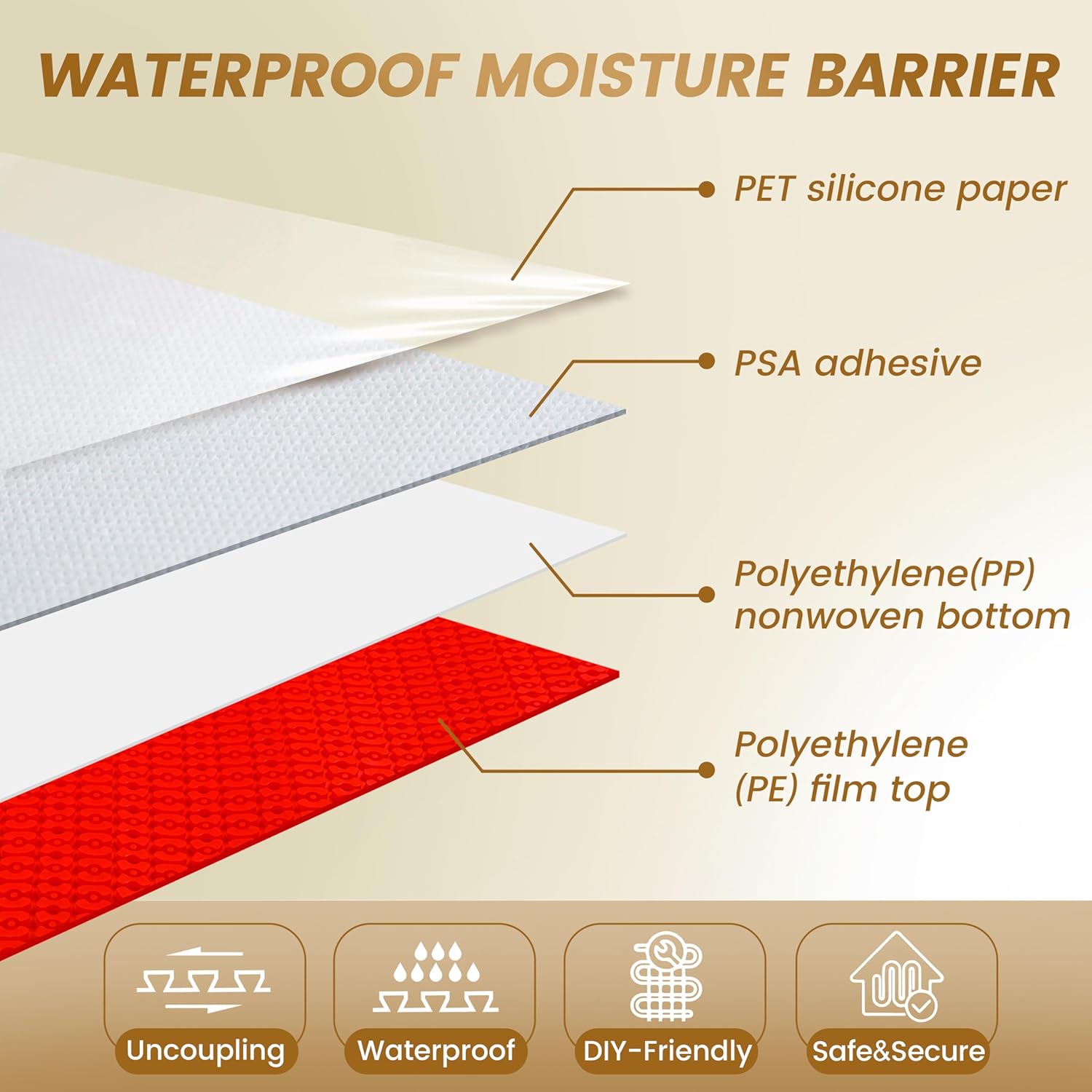 WATERPROOF MOISTURE BARRIER

PET silicone paper

PSA adhesive

Polyethylene(PP) nonwoven bottom

Polyethylene (PE) film top

Uncoupling

Waterproof

DIY-Friendly

Safe&Secure